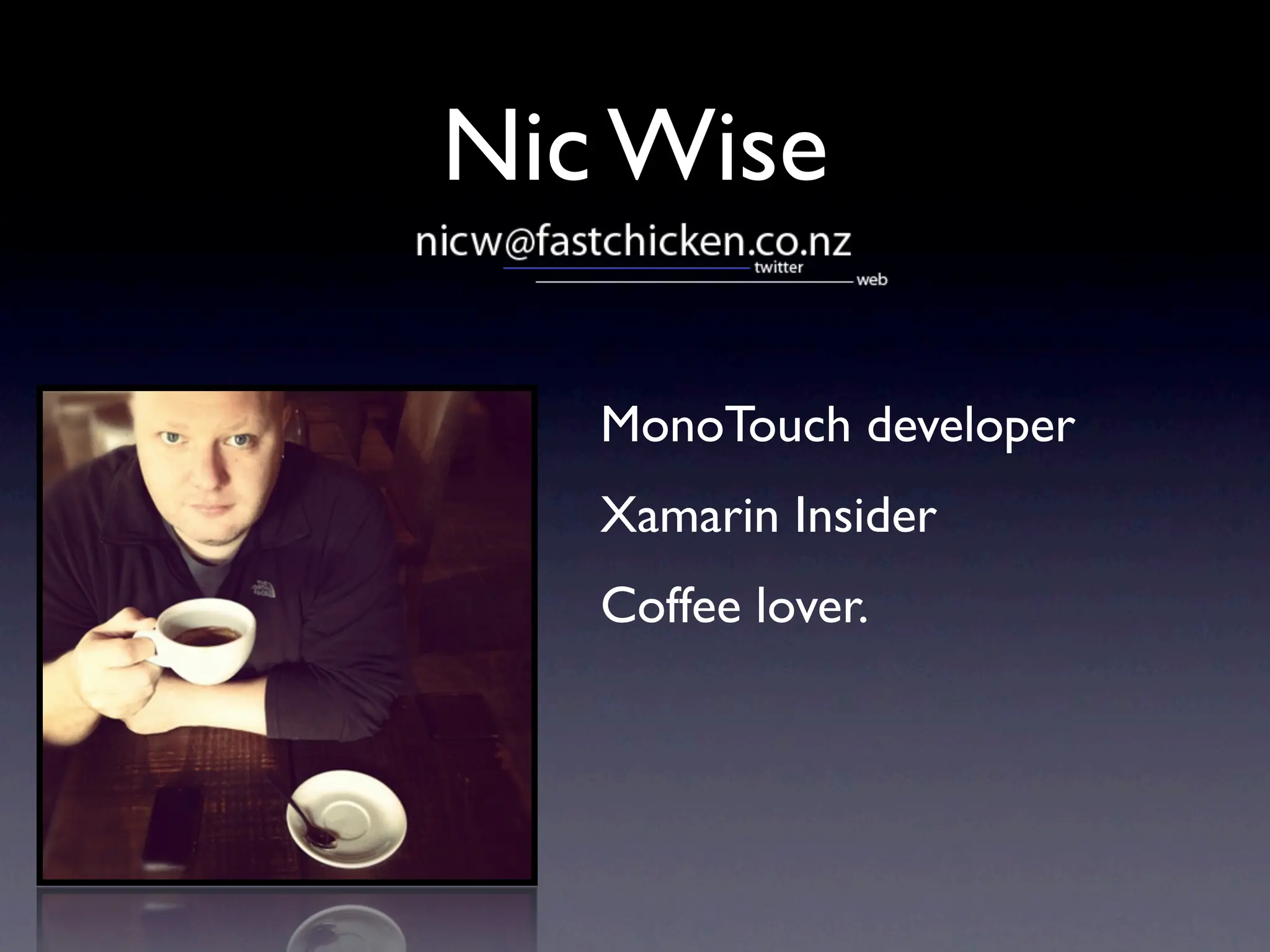 Nic Wise

nicw@fastchicken.co.nz
twitter
web

MonoTouch developer

Xamarin Insider

Coffee lover.